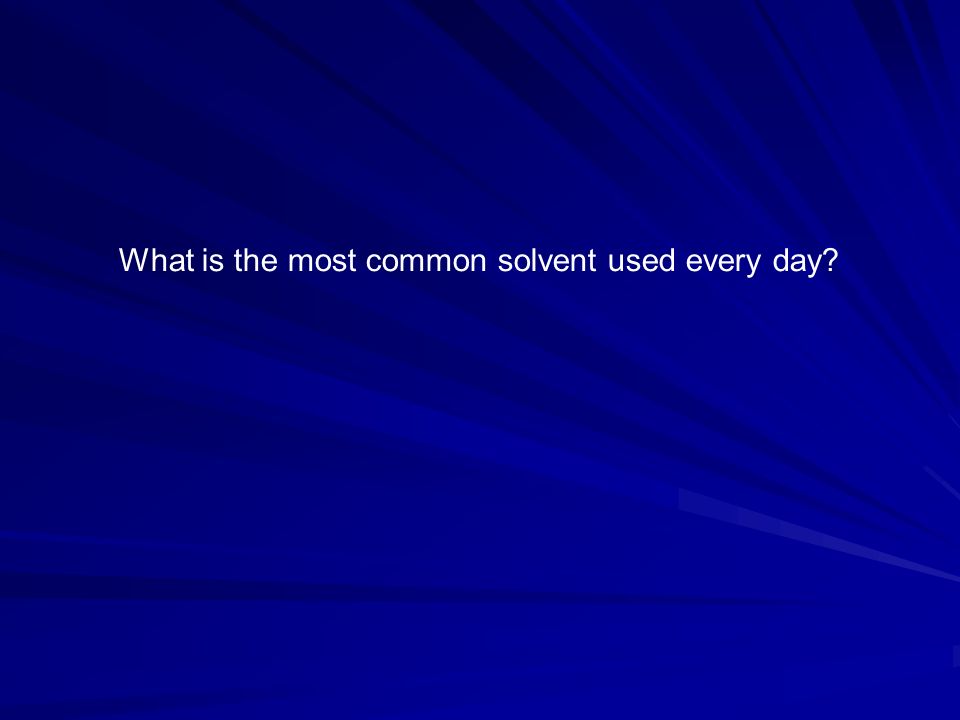 What is the most common solvent used every day?